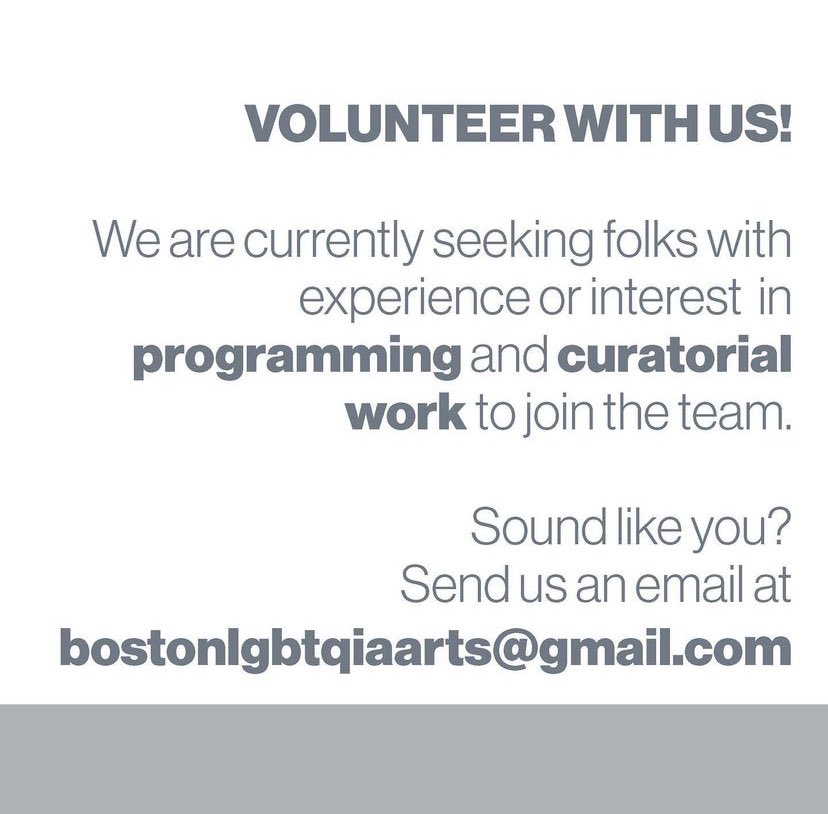 VOLUNTEER WITH US!

We are currently seeking folks with experience or interest in programming and curatorial work to join the team.

Sound like you?
Send us an email at
bostonlgbtqiaarts@gmail.com